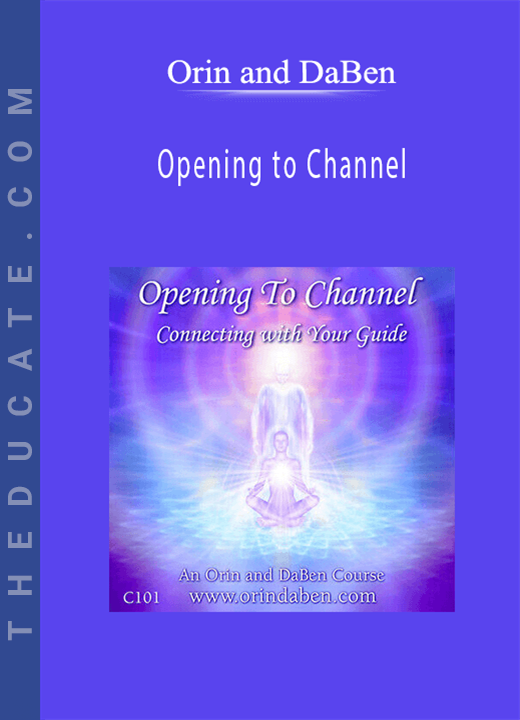 THEDUCATE.COM

Orin and DaBen

Opening to Channel

Opening To Channel
Connecting with Your Guide

An Orin and DaBen Course
C101 www.orindaben.com